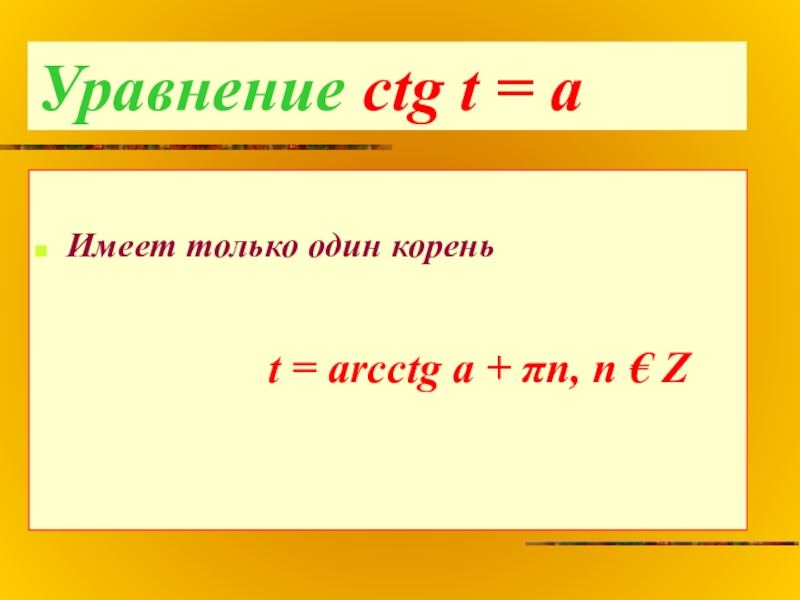 Уравнение ctg t = a

Имеет только один корень

t = arcctg a + πn, n € Z